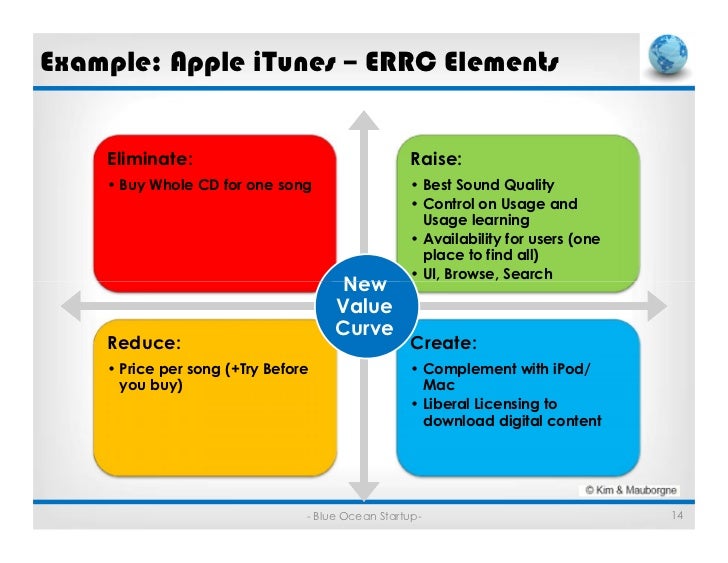 Example: Apple iTunes – ERRC Elements

Eliminate:
• Buy Whole CD for one song

Raise:
• Best Sound Quality
• Control on Usage and Usage learning
• Availability for users (one place to find all)
• UI, Browse, Search

New Value Curve

Reduce:
• Price per song (+Try Before you buy)

Create:
• Complement with iPod/ Mac
• Liberal Licensing to download digital content

© Kim & Mauborgne

- Blue Ocean Startup-

14